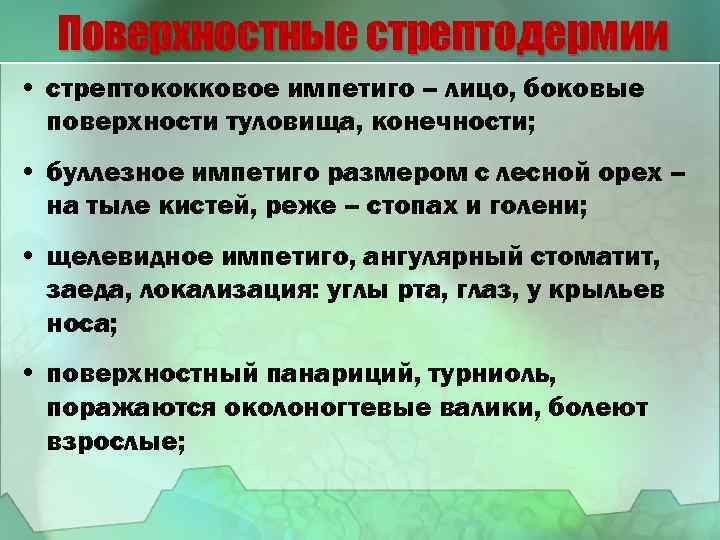 Поверхностные стрептодермии

• стрептококковое импетиго – лицо, боковые поверхности туловища, конечности;

• буллезное импетиго размером с лесной орех – на тыле кистей, реже – стопах и голени;

• щелевидное импетиго, ангулярный стоматит, заеда, локализация: углы рта, глаз, у крыльев носа;

• поверхностный панариций, турниоль, поражаются околоногтевые валики, болеют взрослые;